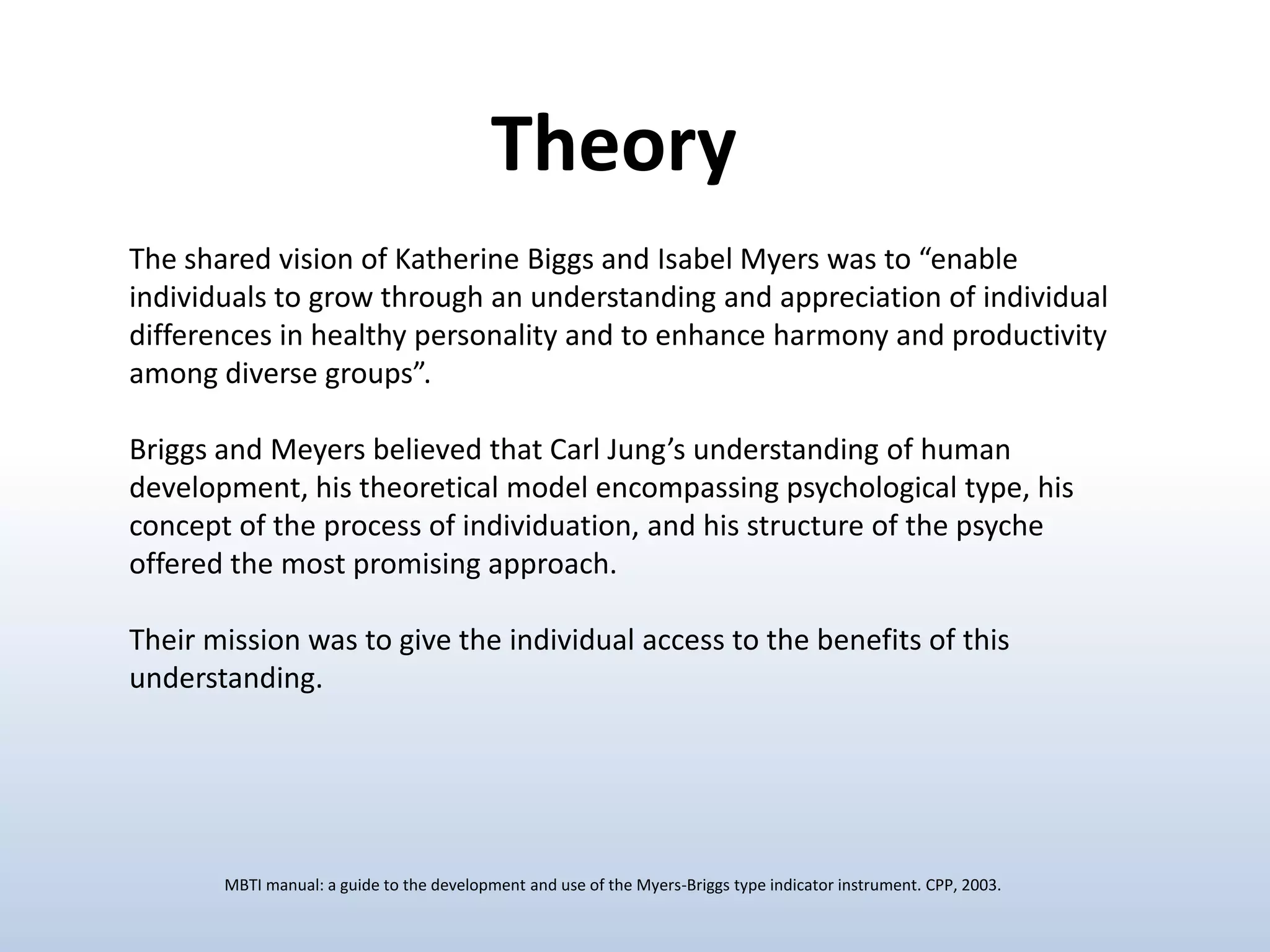 Theory

The shared vision of Katherine Biggs and Isabel Myers was to “enable individuals to grow through an understanding and appreciation of individual differences in healthy personality and to enhance harmony and productivity among diverse groups”.

Briggs and Meyers believed that Carl Jung’s understanding of human development, his theoretical model encompassing psychological type, his concept of the process of individuation, and his structure of the psyche offered the most promising approach.

Their mission was to give the individual access to the benefits of this understanding.

MBTI manual: a guide to the development and use of the Myers-Briggs type indicator instrument. CPP, 2003.